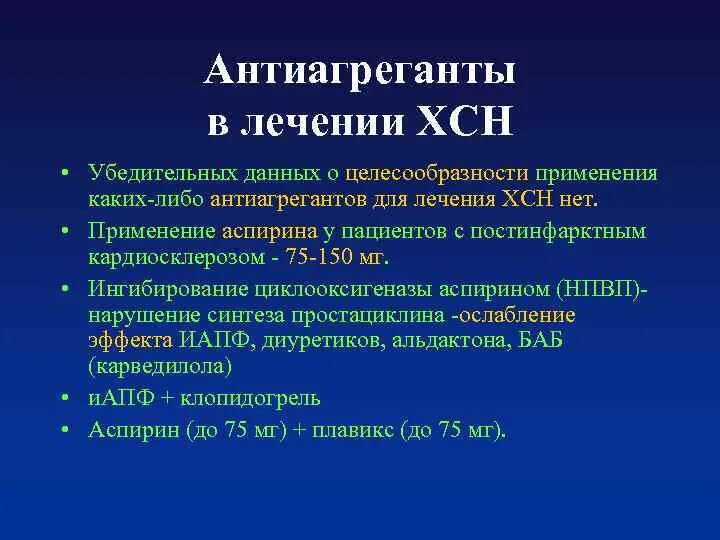 Антиагреганты в лечении ХСН

• Убедительных данных о целесообразности применения каких-либо антиагрегантов для лечения ХСН нет.
• Применение аспирина у пациентов с постинфарктным кардиосклерозом - 75-150 мг.
• Ингибирование циклооксигеназы аспирином (НПВП)- нарушение синтеза простациклина -ослабление эффекта ИАПФ, диуретиков, альдактона, БАБ (карведилола)
• иАПФ + клопидогрель
• Аспирин (до 75 мг) + плавикс (до 75 мг).